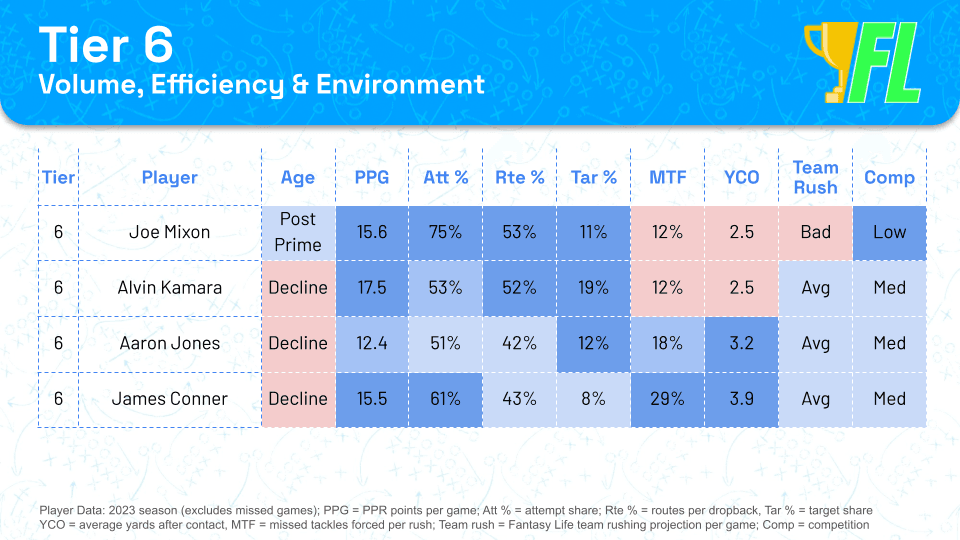 Tier 6
Volume, Efficiency & Environment

FL

| Tier | Player | Age | PPG | Att % | Rte % | Tar % | MTF | YCO | Team Rush | Comp |
|---|---|---|---|---|---|---|---|---|---|---|
| 6 | Joe Mixon | Post Prime | 15.6 | 75% | 53% | 11% | 12% | 2.5 | Bad | Low |
| 6 | Alvin Kamara | Decline | 17.5 | 53% | 52% | 19% | 12% | 2.5 | Avg | Med |
| 6 | Aaron Jones | Decline | 12.4 | 51% | 42% | 12% | 18% | 3.2 | Avg | Med |
| 6 | James Conner | Decline | 15.5 | 61% | 43% | 8% | 29% | 3.9 | Avg | Med |

Player Data: 2023 season (excludes missed games); PPG = PPR points per game; Att % = attempt share; Rte % = routes per dropback, Tar % = target share
YCO = average yards after contact, MTF = missed tackles forced per rush; Team rush = Fantasy Life team rushing projection per game; Comp = competition